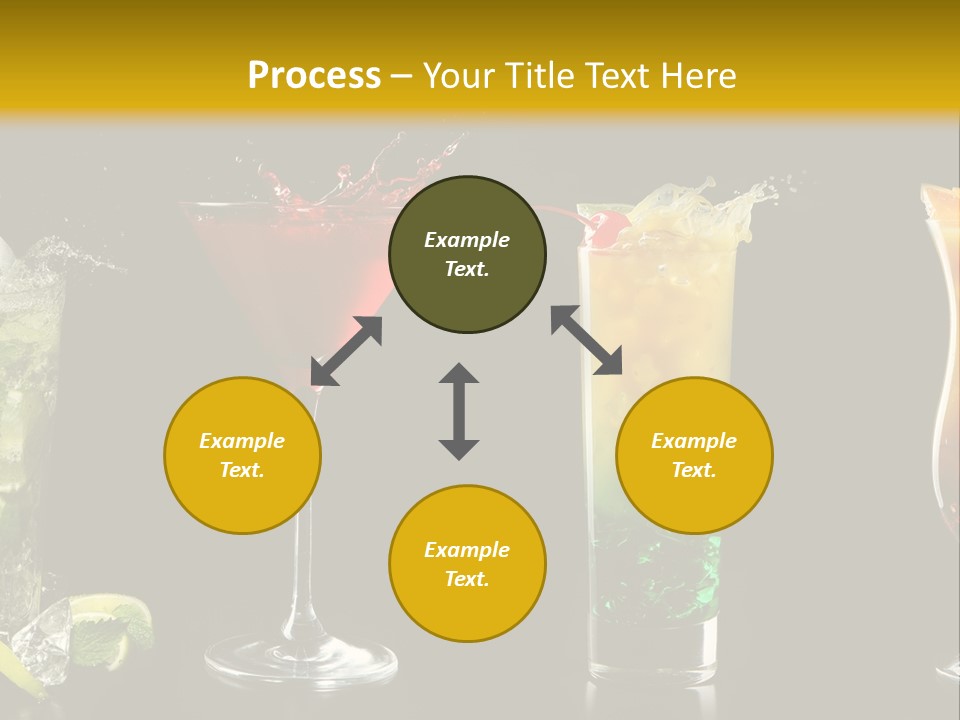 Process – Your Title Text Here

Example Text.

Example Text.

Example Text.

Example Text.